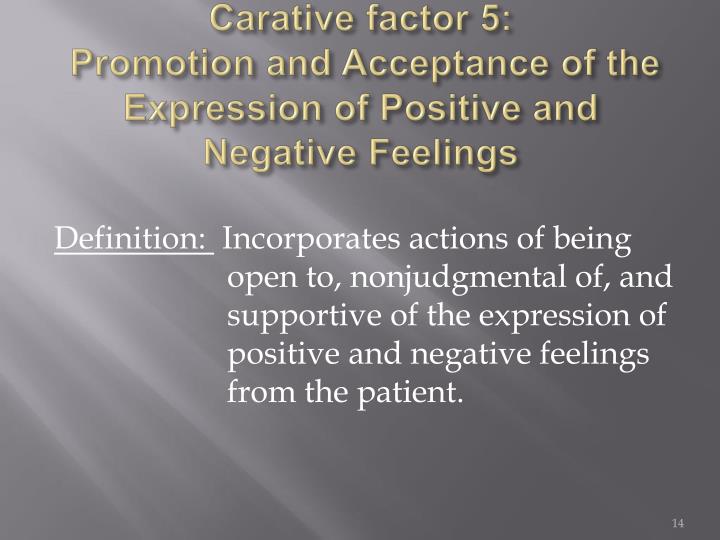 Carative factor 5:
Promotion and Acceptance of the Expression of Positive and Negative Feelings

Definition: Incorporates actions of being open to, nonjudgmental of, and supportive of the expression of positive and negative feelings from the patient.

14